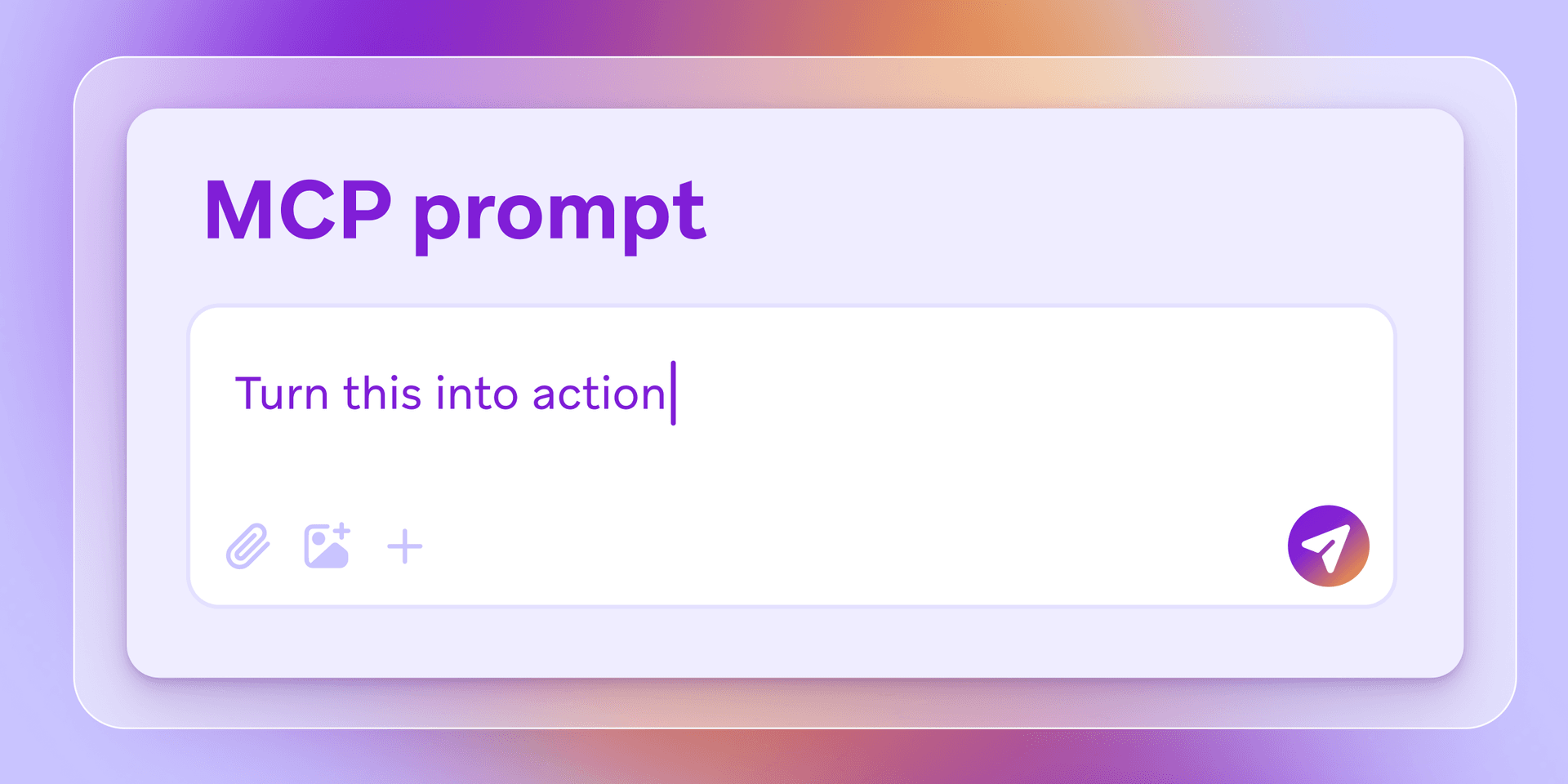 MCP prompt

Turn this into action

+